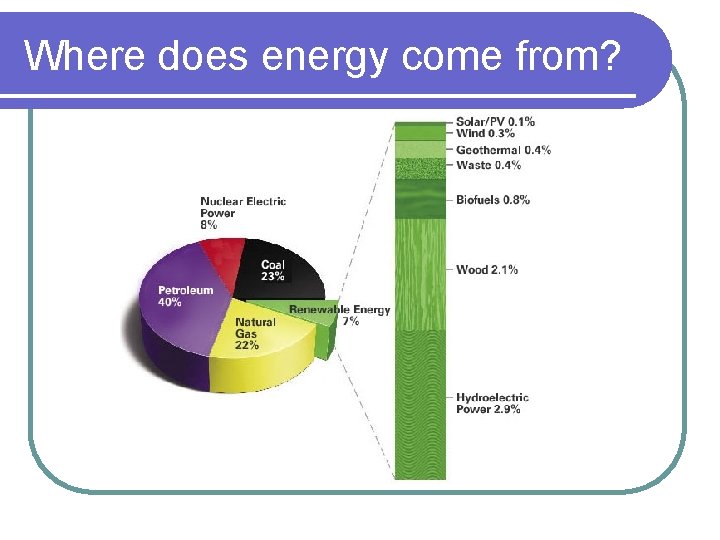 Where does energy come from?

Nuclear Electric Power 8%

Coal 23%

Petroleum 40%

Natural Gas 22%

Renewable Energy 7%

Solar/PV 0.1%
Wind 0.3%
Geothermal 0.4%
Waste 0.4%
Biofuels 0.8%
Wood 2.1%
Hydroelectric Power 2.9%